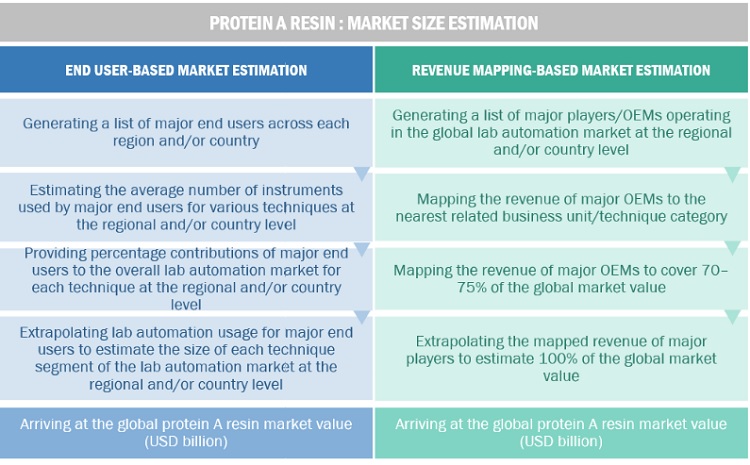 PROTEIN A RESIN : MARKET SIZE ESTIMATION

END USER-BASED MARKET ESTIMATION

Generating a list of major end users across each region and/or country

Estimating the average number of instruments used by major end users for various techniques at the regional and/or country level

Providing percentage contributions of major end users to the overall lab automation market for each technique at the regional and/or country level

Extrapolating lab automation usage for major end users to estimate the size of each technique segment of the lab automation market at the regional and/or country level

Arriving at the global protein A resin market value (USD billion)

REVENUE MAPPING-BASED MARKET ESTIMATION

Generating a list of major players/OEMs operating in the global lab automation market at the regional and/or country level

Mapping the revenue of major OEMs to the nearest related business unit/technique category

Mapping the revenue of major OEMs to cover 70–75% of the global market value

Extrapolating the mapped revenue of major players to estimate 100% of the global market value

Arriving at the global protein A resin market value (USD billion)